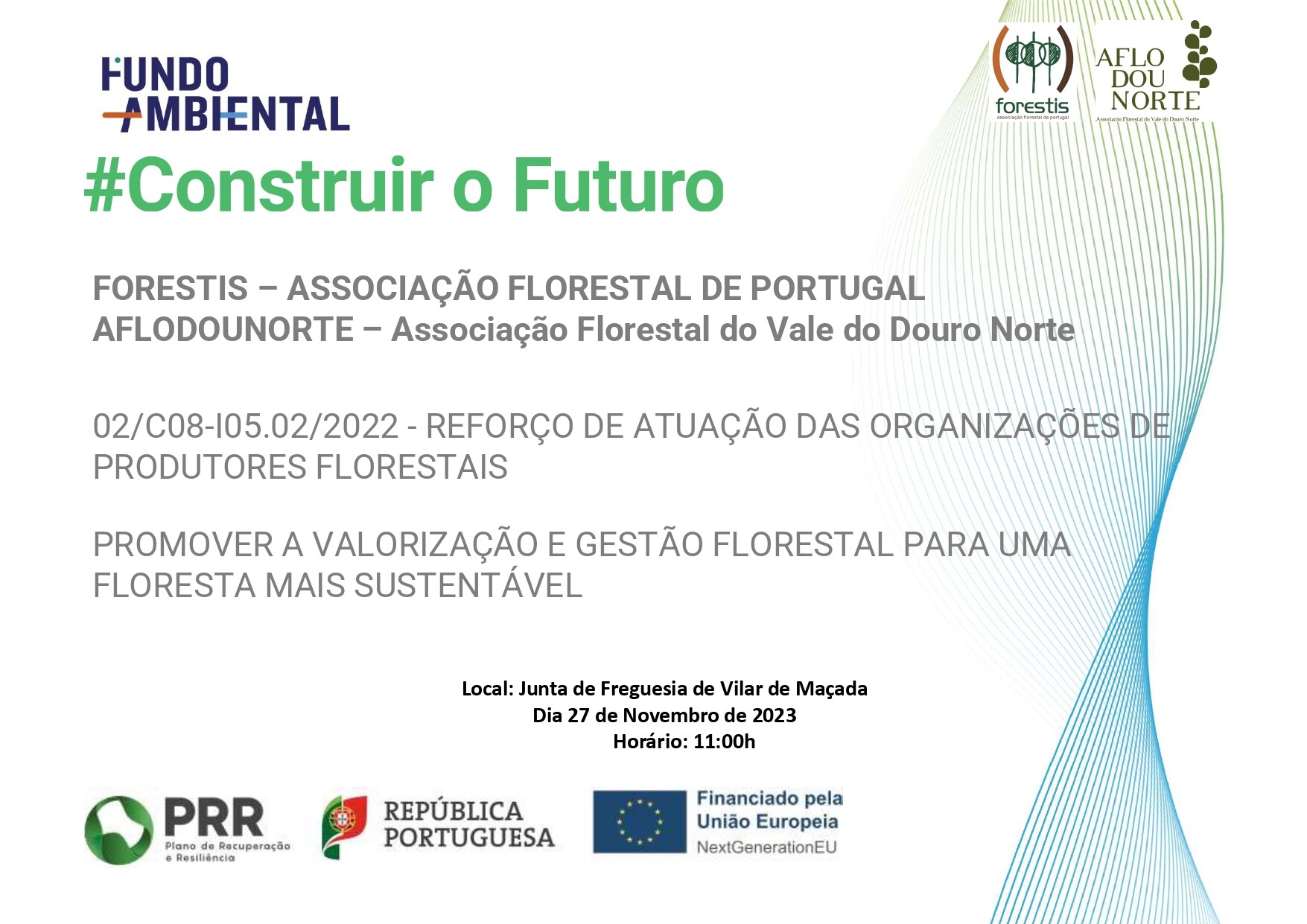 FUNDO AMBIENTAL

forestis
associação florestal de portugal

AFLO DOU NORTE
Associação Florestal do Vale do Douro Norte

#Construir o Futuro

FORESTIS – ASSOCIAÇÃO FLORESTAL DE PORTUGAL
AFLODOUNORTE – Associação Florestal do Vale do Douro Norte

02/C08-I05.02/2022 - REFORÇO DE ATUAÇÃO DAS ORGANIZAÇÕES DE PRODUTORES FLORESTAIS

PROMOVER A VALORIZAÇÃO E GESTÃO FLORESTAL PARA UMA FLORESTA MAIS SUSTENTÁVEL

Local: Junta de Freguesia de Vilar de Maçada
Dia 27 de Novembro de 2023
Horário: 11:00h

PRR
Plano de Recuperação e Resiliência

REPÚBLICA PORTUGUESA

Financiado pela União Europeia
NextGenerationEU